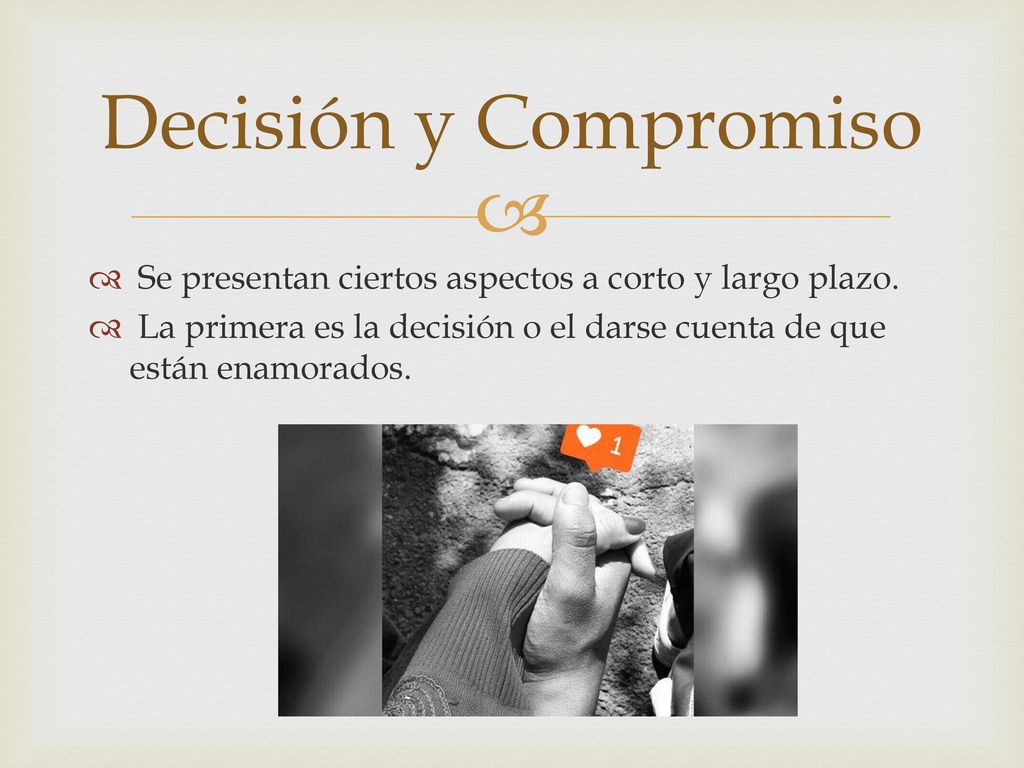 Decisión y Compromiso

Se presentan ciertos aspectos a corto y largo plazo.

La primera es la decisión o el darse cuenta de que están enamorados.

1